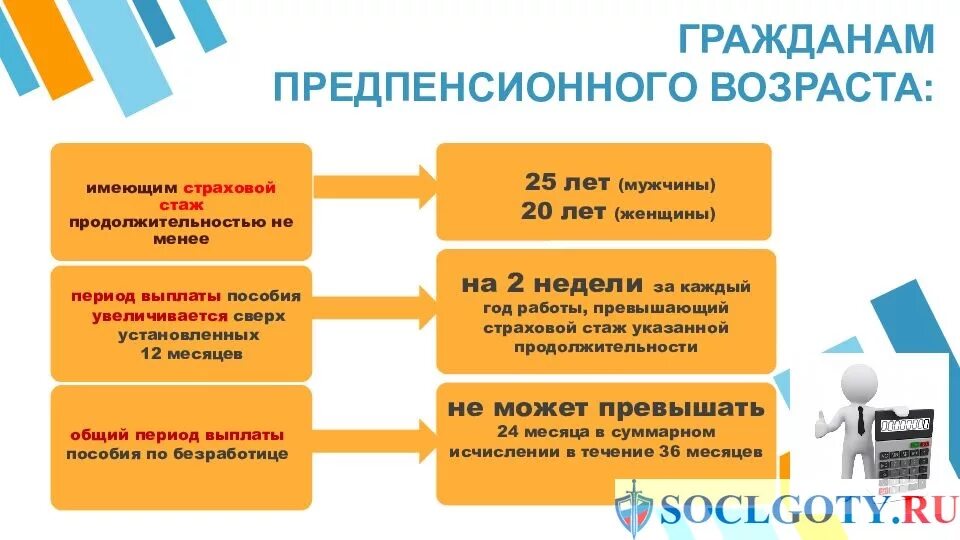 ГРАЖДАНАМ ПРЕДПЕНСИОННОГО ВОЗРАСТА:

имеющим страховой стаж продолжительностью не менее

25 лет (мужчины)
20 лет (женщины)

период выплаты пособия увеличивается сверх установленных 12 месяцев

на 2 недели за каждый год работы, превышающий страховой стаж указанной продолжительности

общий период выплаты пособия по безработице

не может превышать 24 месяца в суммарном исчислении в течение 36 месяцев

SOCLGOTY.RU